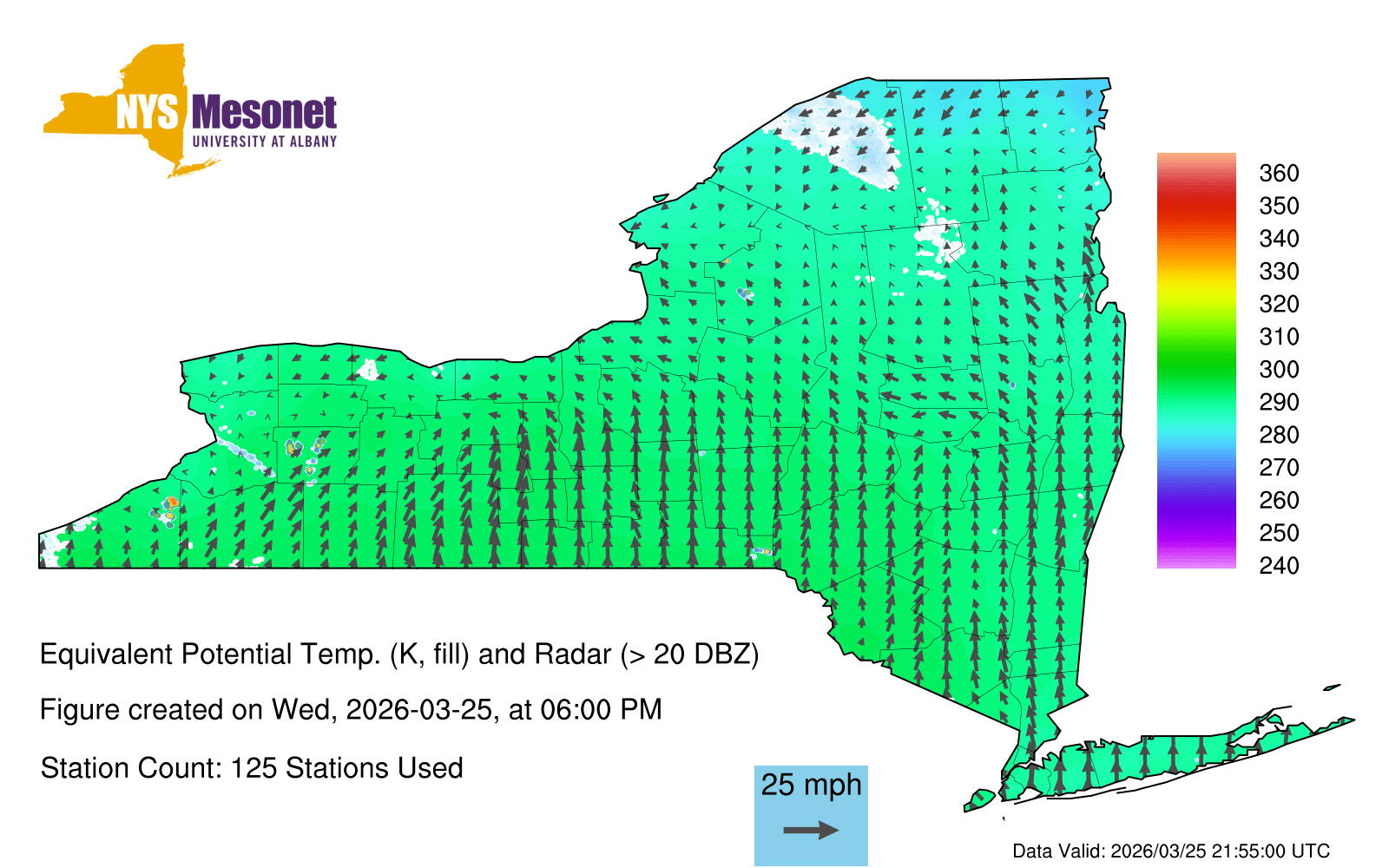 NYS Mesonet
UNIVERSITY AT ALBANY

360
350
340
330
320
310
300
290
280
270
260
250
240

Equivalent Potential Temp. (K, fill) and Radar (> 20 DBZ)

Figure created on Wed, 2026-03-25, at 06:00 PM

Station Count: 125 Stations Used

25 mph

Data Valid: 2026/03/25 21:55:00 UTC